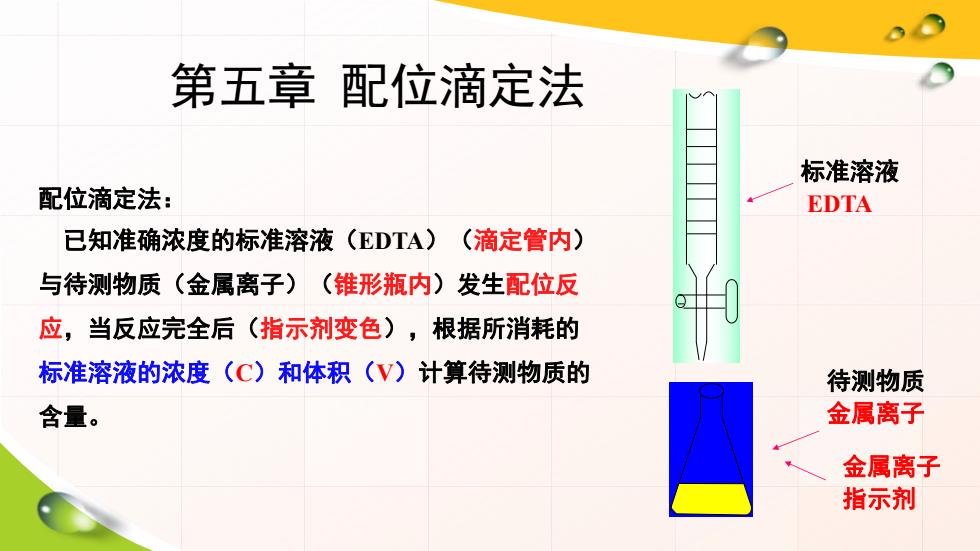 第五章 配位滴定法

配位滴定法：

已知准确浓度的标准溶液（EDTA）（滴定管内）与待测物质（金属离子）（锥形瓶内）发生配位反应，当反应完全后（指示剂变色），根据所消耗的标准溶液的浓度（C）和体积（V）计算待测物质的含量。

标准溶液
EDTA

待测物质
金属离子

金属离子
指示剂